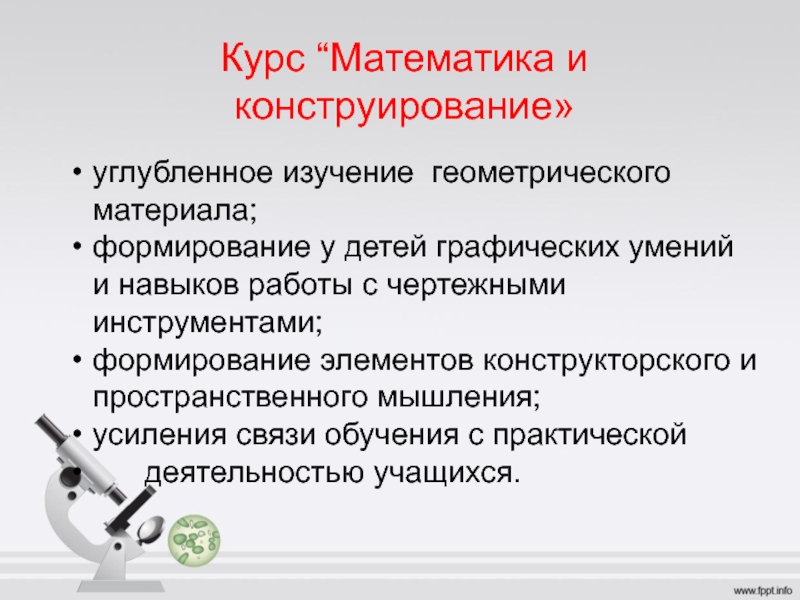 Курс “Математика и конструирование»

• углубленное изучение геометрического материала;
• формирование у детей графических умений и навыков работы с чертежными инструментами;
• формирование элементов конструкторского и пространственного мышления;
• усиления связи обучения с практической деятельностью учащихся.

www.fppt.info